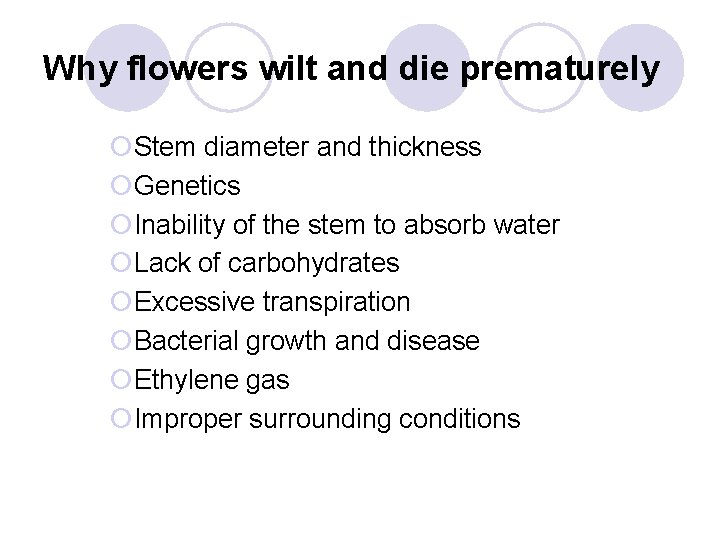 Why flowers wilt and die prematurely

Stem diameter and thickness
Genetics
Inability of the stem to absorb water
Lack of carbohydrates
Excessive transpiration
Bacterial growth and disease
Ethylene gas
Improper surrounding conditions